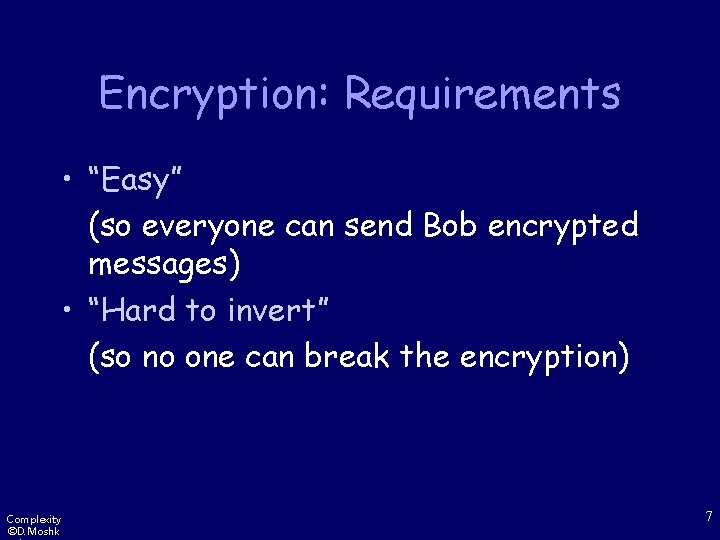 Encryption: Requirements

• "Easy"
(so everyone can send Bob encrypted messages)

• "Hard to invert"
(so no one can break the encryption)

Complexity
©D.Moshk

7